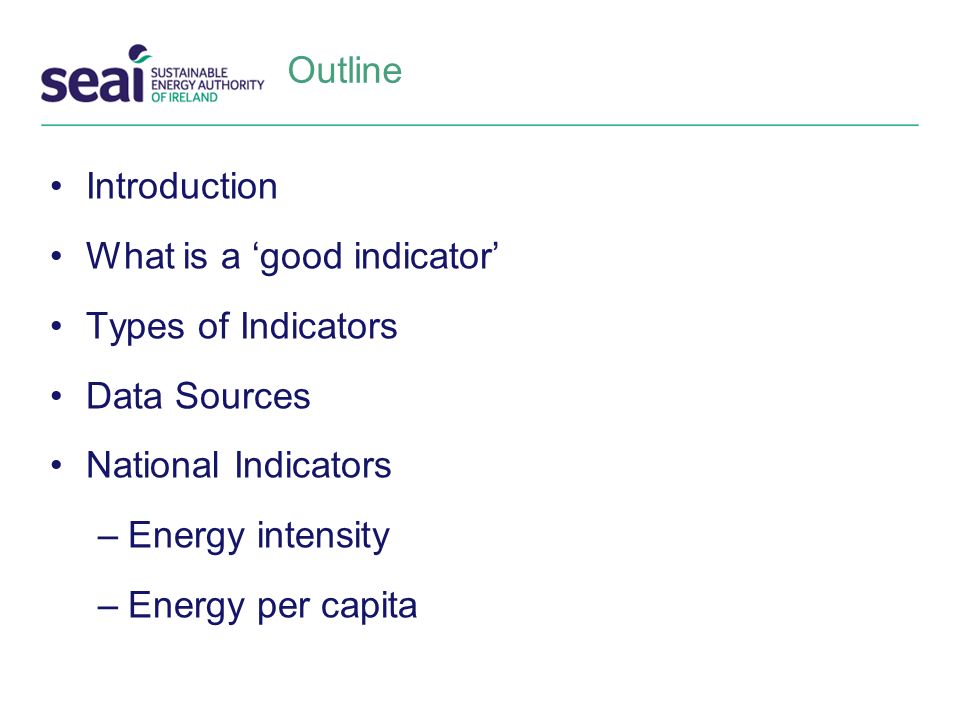 seai SUSTAINABLE ENERGY AUTHORITY OF IRELAND

Outline

• Introduction
• What is a ‘good indicator’
• Types of Indicators
• Data Sources
• National Indicators
– Energy intensity
– Energy per capita